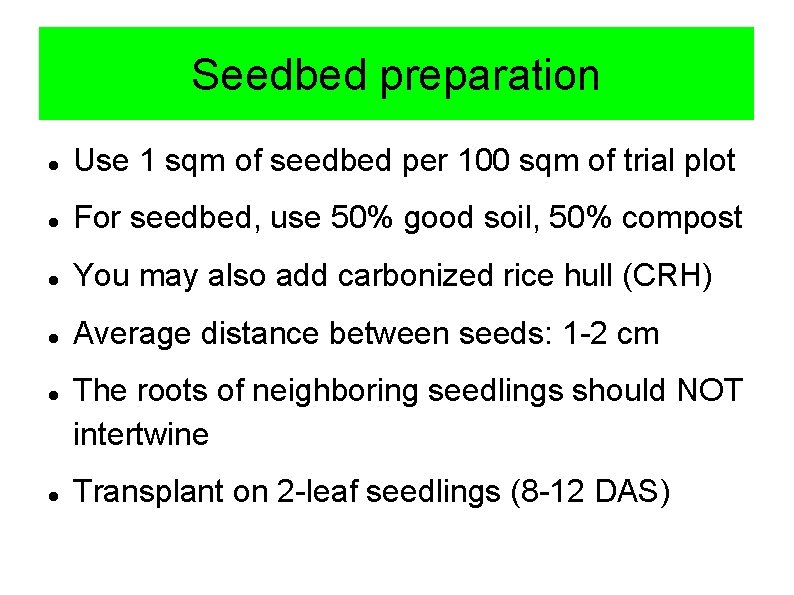 Seedbed preparation

- Use 1 sqm of seedbed per 100 sqm of trial plot
- For seedbed, use 50% good soil, 50% compost
- You may also add carbonized rice hull (CRH)
- Average distance between seeds: 1-2 cm
- The roots of neighboring seedlings should NOT intertwine
- Transplant on 2-leaf seedlings (8-12 DAS)